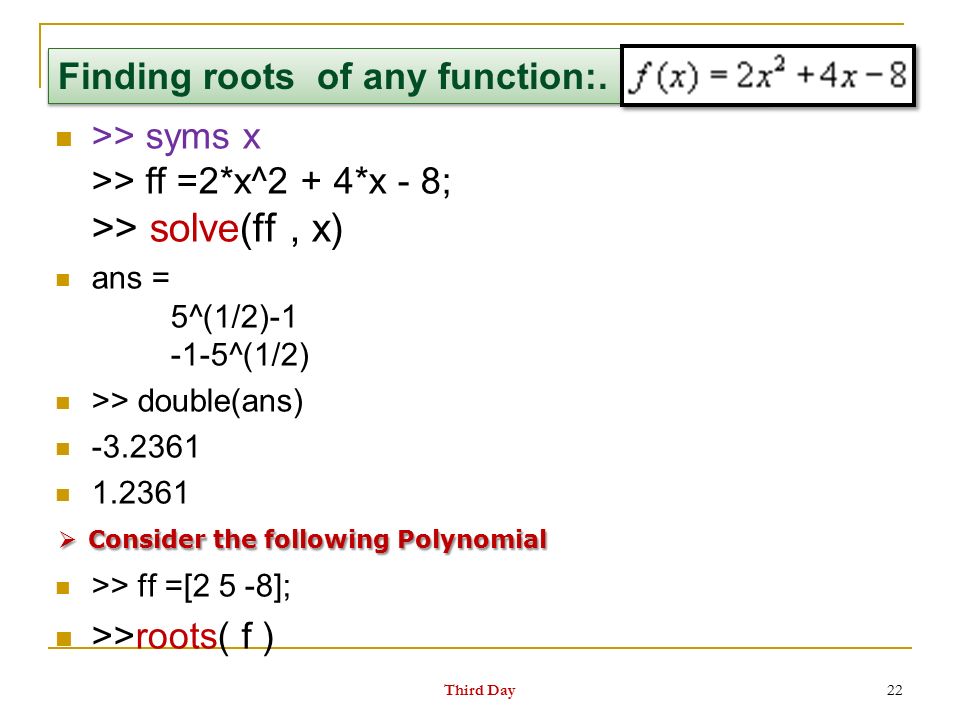 Finding roots of any function:. $f(x) = 2x^2 + 4x - 8$

>> syms x
>> ff =2*x^2 + 4*x - 8;
>> solve(ff , x)

ans =
5^(1/2)-1
-1-5^(1/2)

>> double(ans)

-3.2361

1.2361

Consider the following Polynomial

>> ff =[2 5 -8];

>>roots( f )

Third Day

22